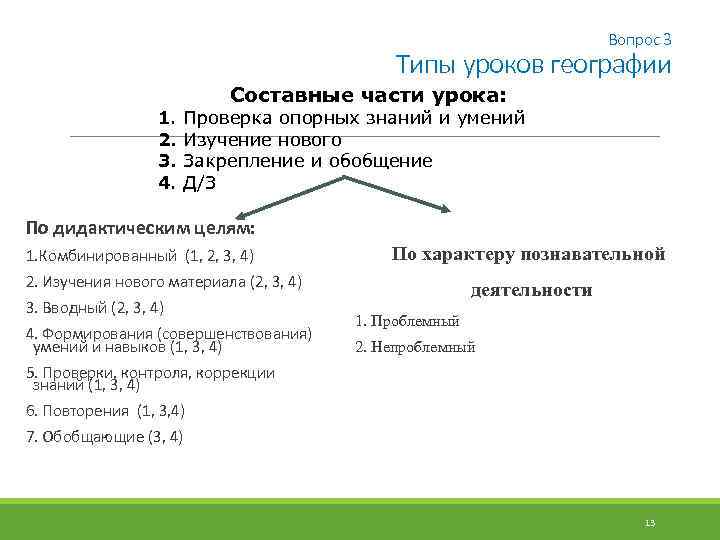 Вопрос 3
Типы уроков географии

Составные части урока:
1. Проверка опорных знаний и умений
2. Изучение нового
3. Закрепление и обобщение
4. Д/З

По дидактическим целям:
1.Комбинированный (1, 2, 3, 4)
2. Изучения нового материала (2, 3, 4)
3. Вводный (2, 3, 4)
4. Формирования (совершенствования) умений и навыков (1, 3, 4)
5. Проверки, контроля, коррекции знаний (1, 3, 4)
6. Повторения (1, 3,4)
7. Обобщающие (3, 4)

По характеру познавательной деятельности
1. Проблемный
2. Непроблемный

13